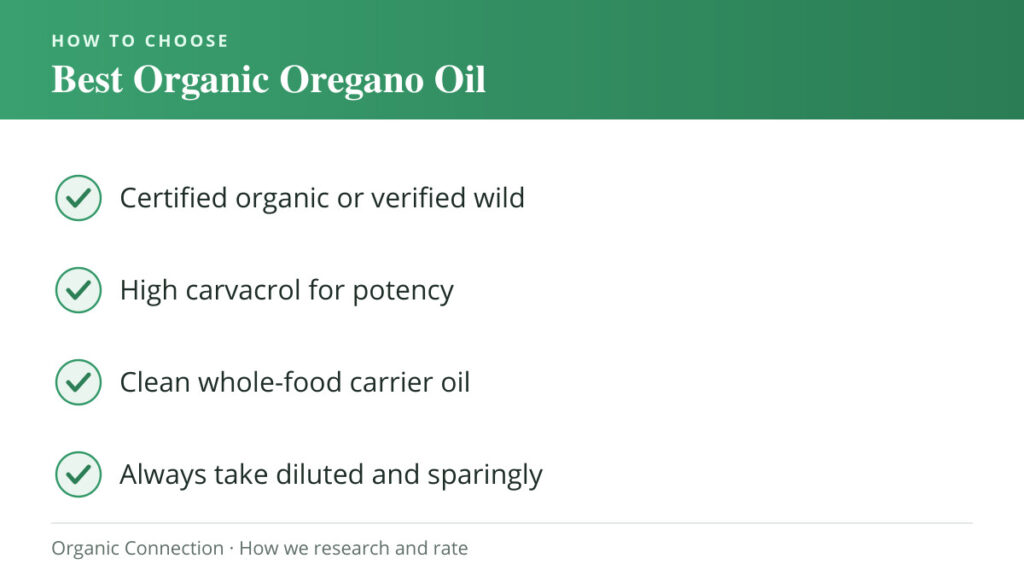 HOW TO CHOOSE
Best Organic Oregano Oil

Certified organic or verified wild

High carvacrol for potency

Clean whole-food carrier oil

Always take diluted and sparingly

Organic Connection · How we research and rate